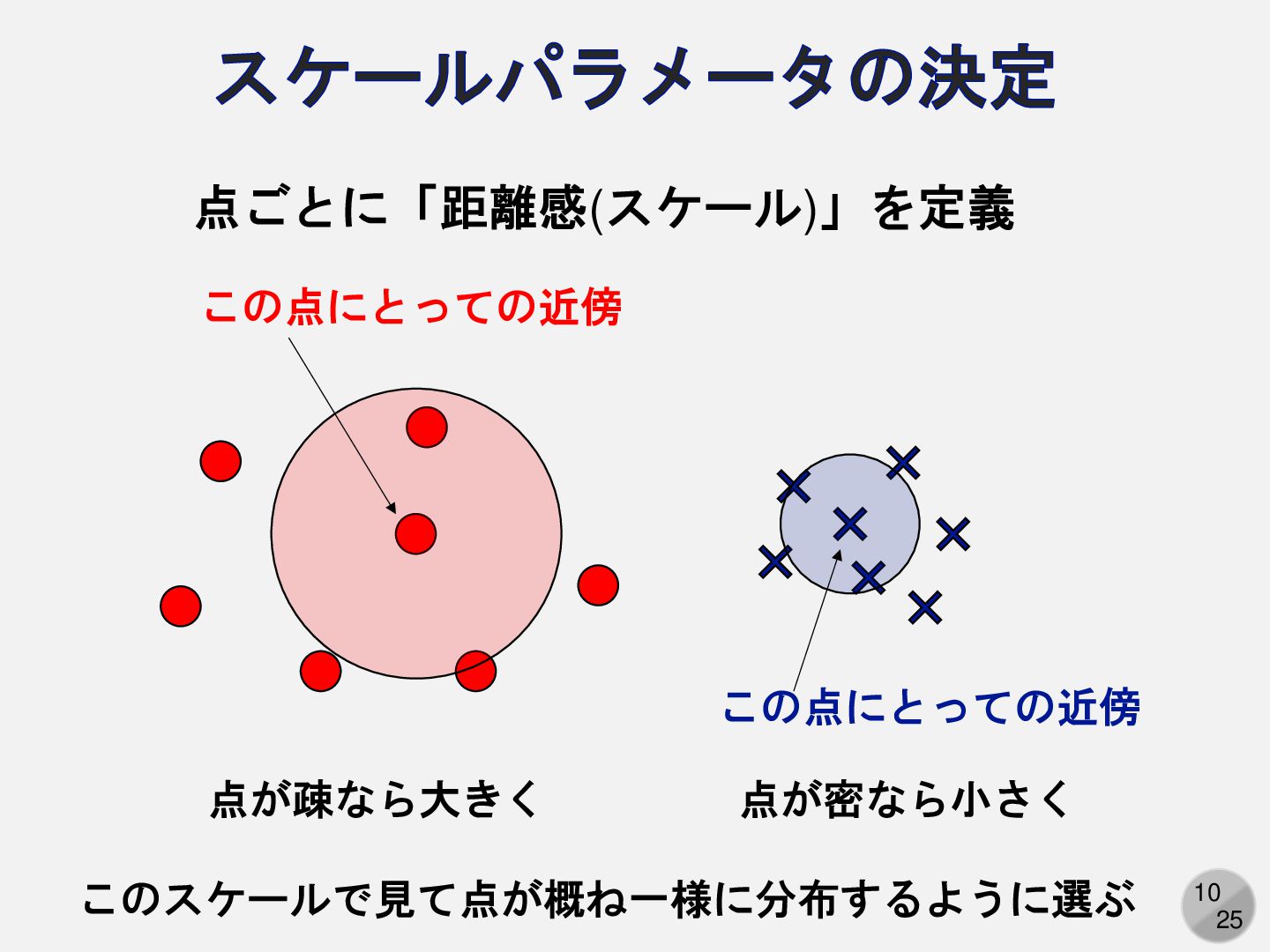 スケールパラメータの決定

点ごとに「距離感(スケール)」を定義

この点にとっての近傍

この点にとっての近傍

点が疎なら大きく

点が密なら小さく

このスケールで見て点が概ね一様に分布するように選ぶ

10
25